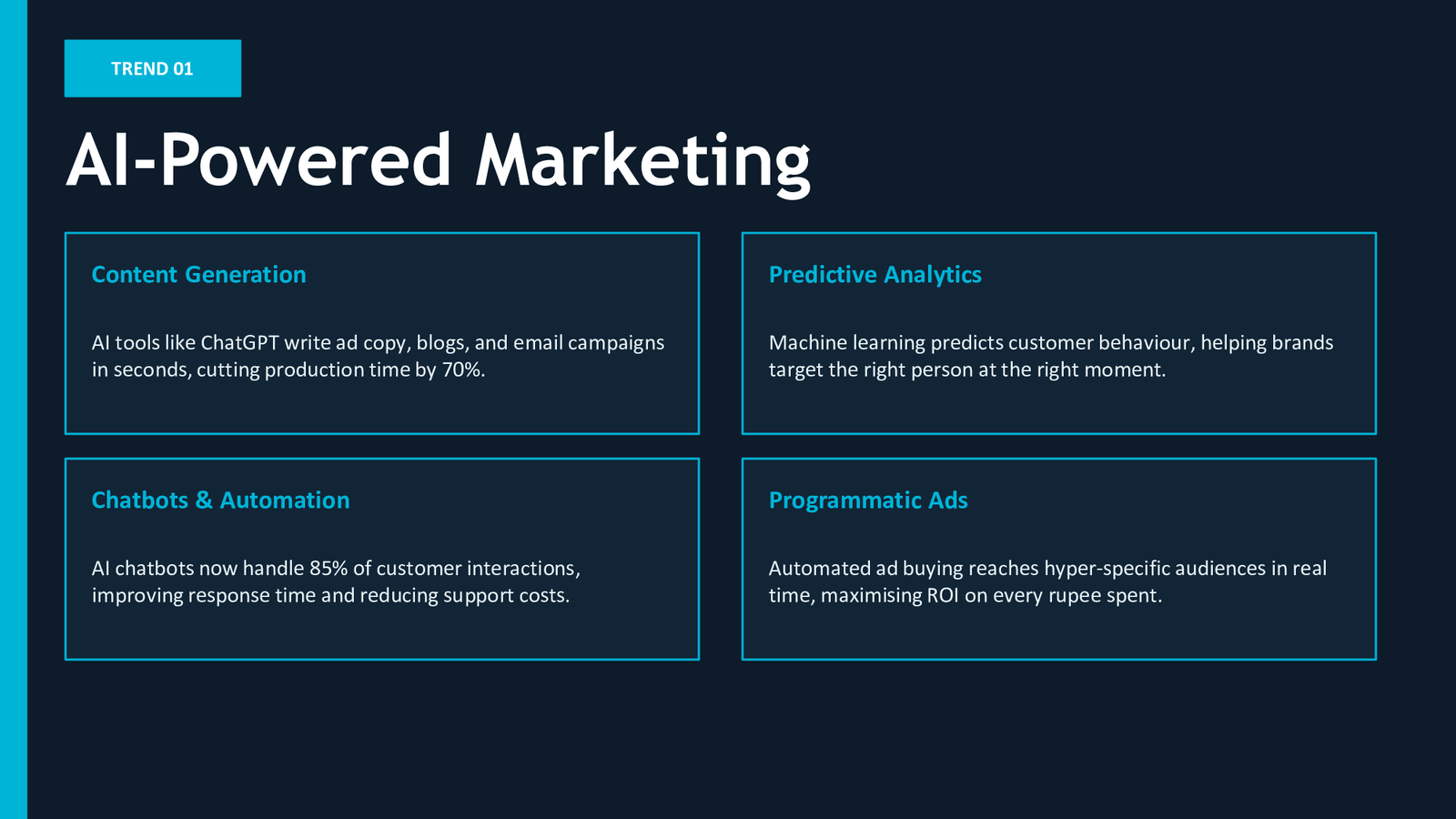 TREND 01

AI-Powered Marketing

Content Generation

AI tools like ChatGPT write ad copy, blogs, and email campaigns in seconds, cutting production time by 70%.

Predictive Analytics

Machine learning predicts customer behaviour, helping brands target the right person at the right moment.

Chatbots & Automation

AI chatbots now handle 85% of customer interactions, improving response time and reducing support costs.

Programmatic Ads

Automated ad buying reaches hyper-specific audiences in real time, maximising ROI on every rupee spent.